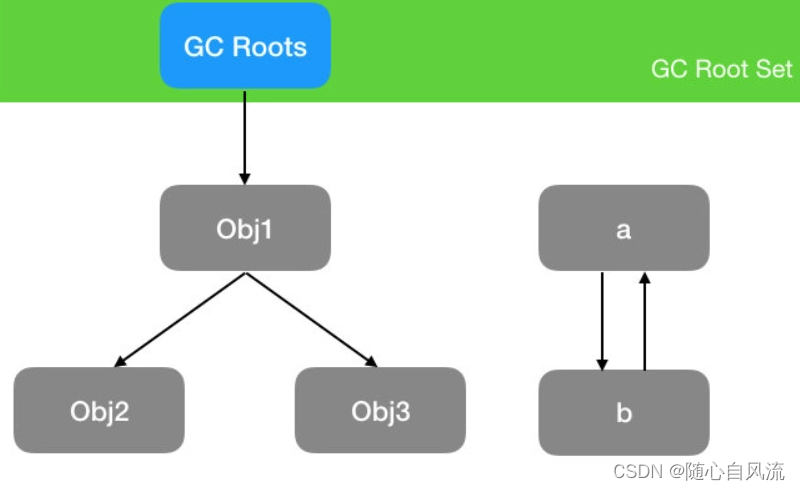 GC Roots

GC Root Set

Obj1

a

Obj2

Obj3

b

CSDN @随心自风流